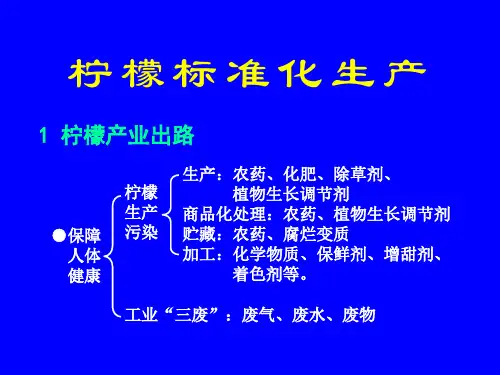 柠檬标准化生产

1 柠檬产业出路

●保障人体健康

柠檬生产污染

生产：农药、化肥、除草剂、植物生长调节剂
商品化处理：农药、植物生长调节剂
贮藏：农药、腐烂变质
加工：化学物质、保鲜剂、增甜剂、着色剂等。

工业“三废”：废气、废水、废物